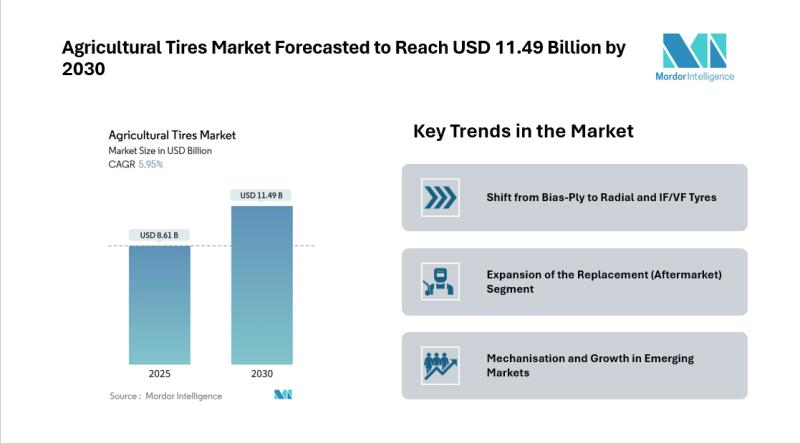 Agricultural Tires Market Forecasted to Reach USD 11.49 Billion by 2030

Mordor Intelligence

Agricultural Tires Market
Market Size in USD Billion
CAGR 5.95%

USD 8.61 B

USD 11.49 B

2025

2030

Source : Mordor Intelligence

Key Trends in the Market

Shift from Bias-Ply to Radial and IF/VF Tyres

Expansion of the Replacement (Aftermarket) Segment

Mechanisation and Growth in Emerging Markets